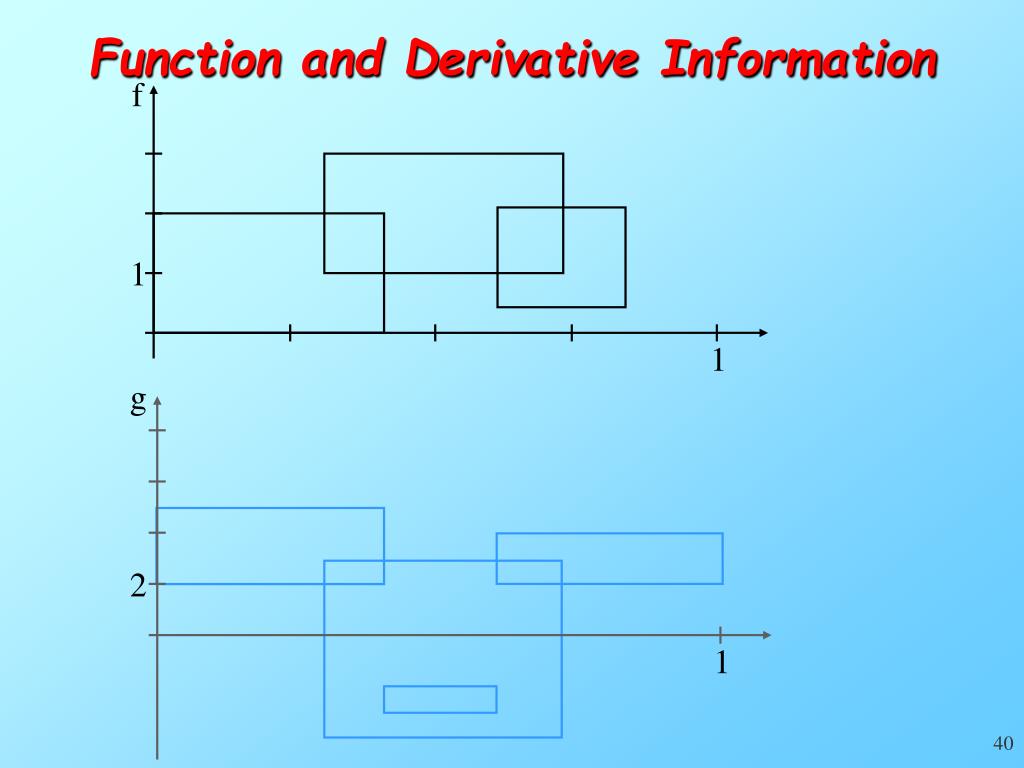 Function and Derivative Information

f

1

1

g

2

1

40